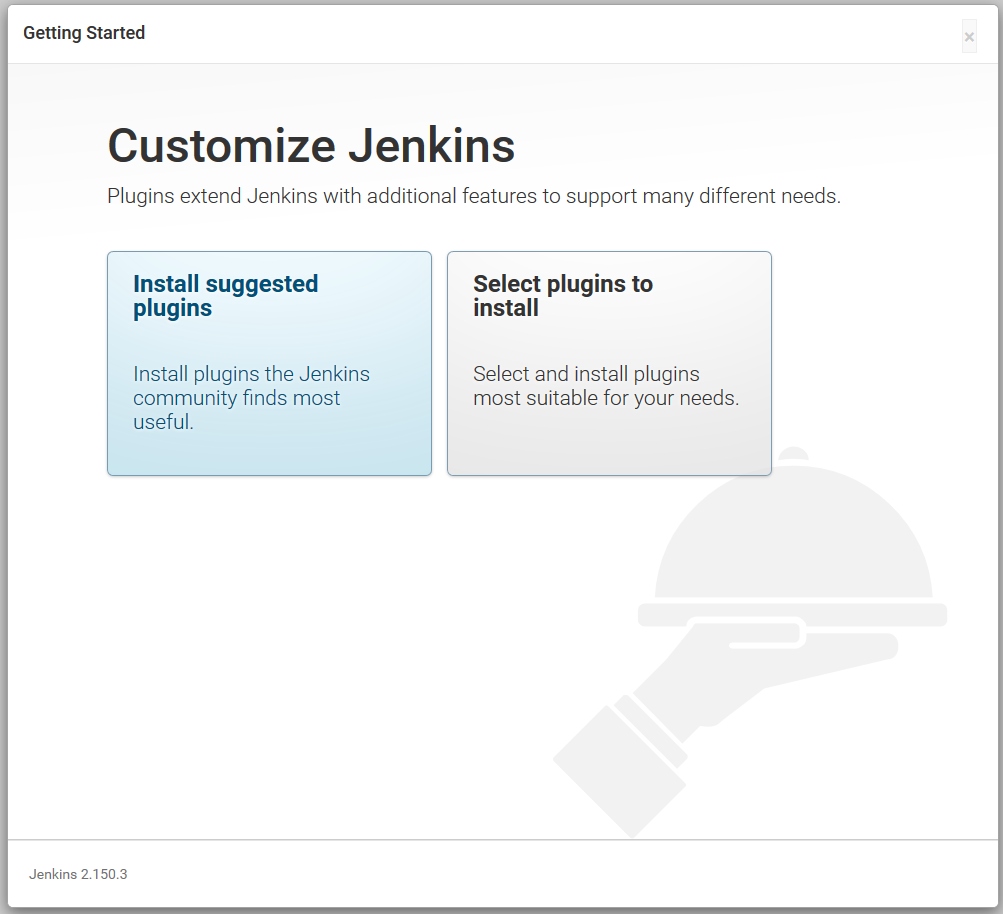 Getting Started

×

Customize Jenkins

Plugins extend Jenkins with additional features to support many different needs.

Install suggested plugins

Install plugins the Jenkins community finds most useful.

Select plugins to install

Select and install plugins most suitable for your needs.

Jenkins 2.150.3